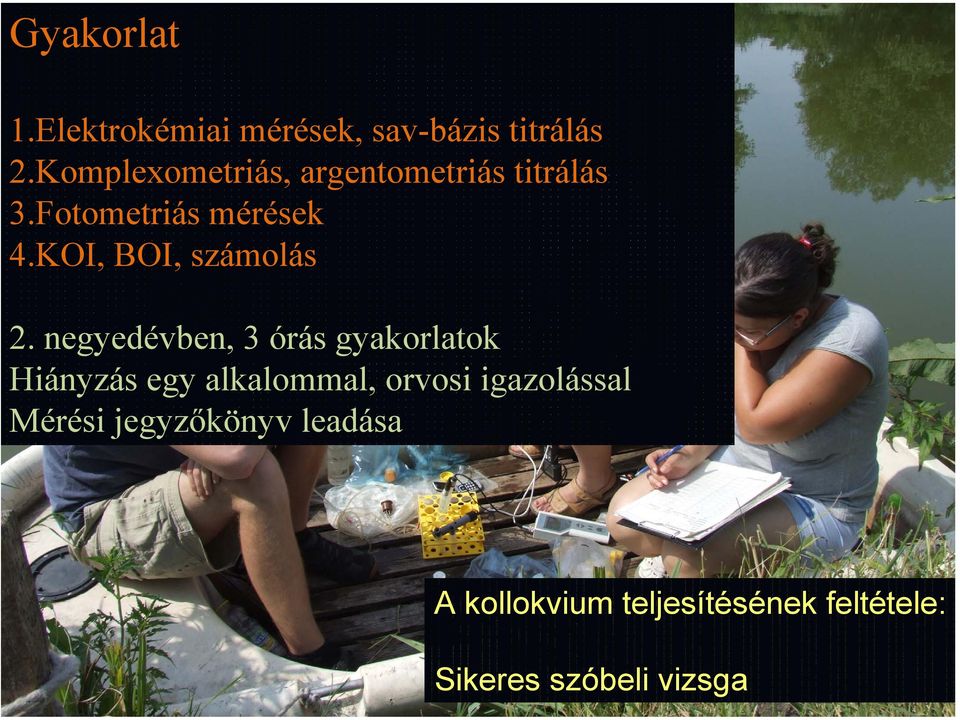 Gyakorlat

1.Elektrokémiai mérések, sav-bázis titrálás
2.Komplexometriás, argentometriás titrálás
3.Fotometriás mérések
4.KOI, BOI, számolás

2. negyedévben, 3 órás gyakorlatok
Hiányzás egy alkalommal, orvosi igazolással
Mérési jegyzőkönyv leadása

A kollokvium teljesítésének feltétele:

Sikeres szóbeli vizsga